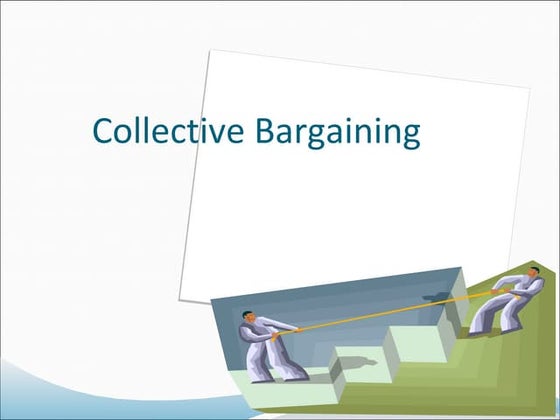 Collective Bargaining